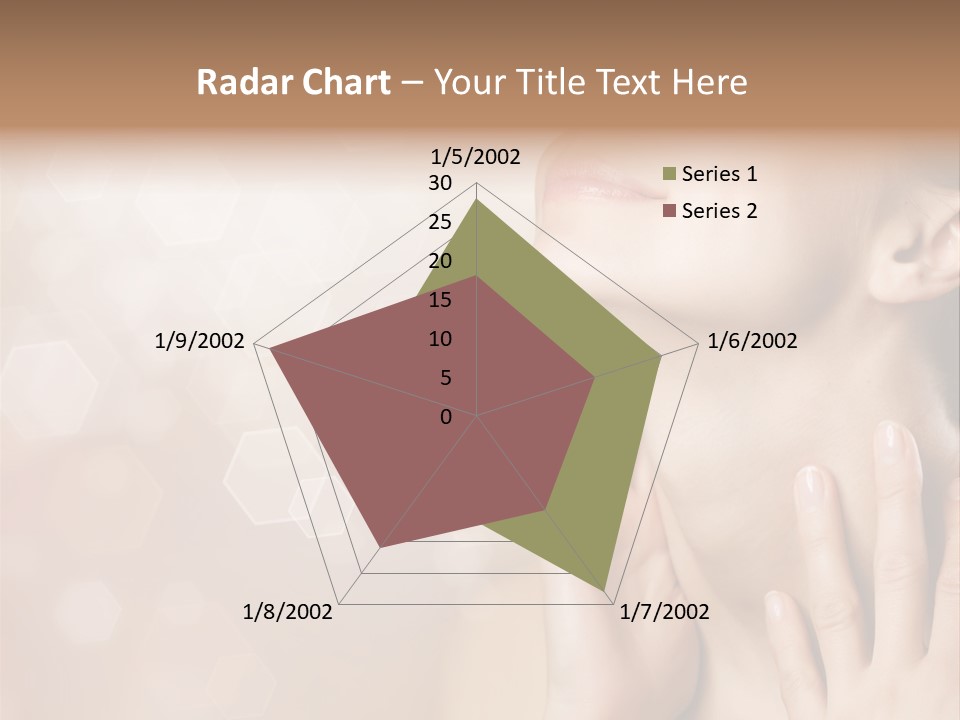 Radar Chart – Your Title Text Here

1/5/2002
30
25
20
15
10
5
0
1/6/2002
1/7/2002
1/8/2002
1/9/2002

Series 1
Series 2